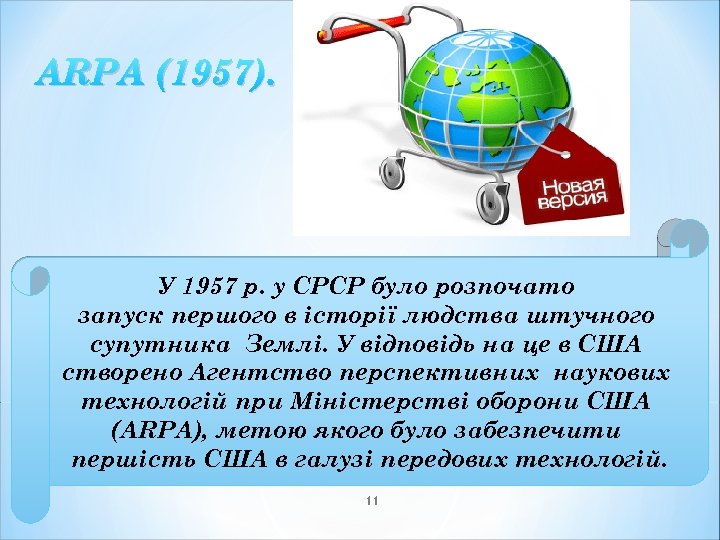 ARPA (1957).

Новая версия

У 1957 р. у СРСР було розпочато запуск першого в історії людства штучного супутника Землі. У відповідь на це в США створено Агентство перспективних наукових технологій при Міністерстві оборони США (ARPA), метою якого було забезпечити першість США в галузі передових технологій.

11